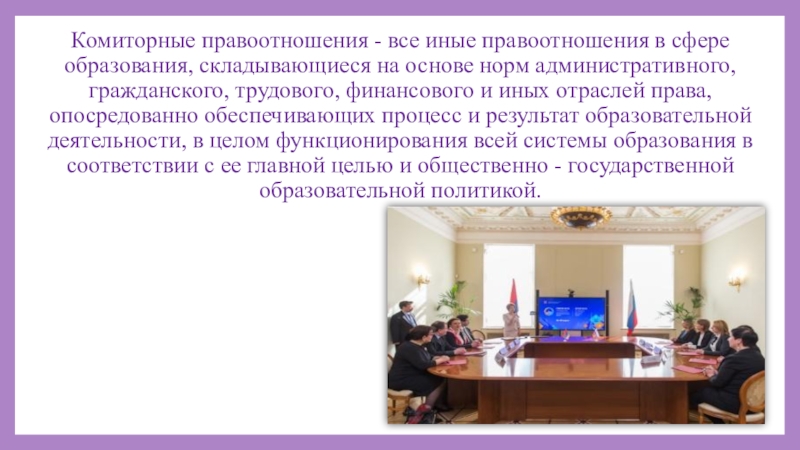 Комиторные правоотношения - все иные правоотношения в сфере образования, складывающиеся на основе норм административного, гражданского, трудового, финансового и иных отраслей права, опосредованно обеспечивающих процесс и результат образовательной деятельности, в целом функционирования всей системы образования в соответствии с ее главной целью и общественно - государственной образовательной политикой.